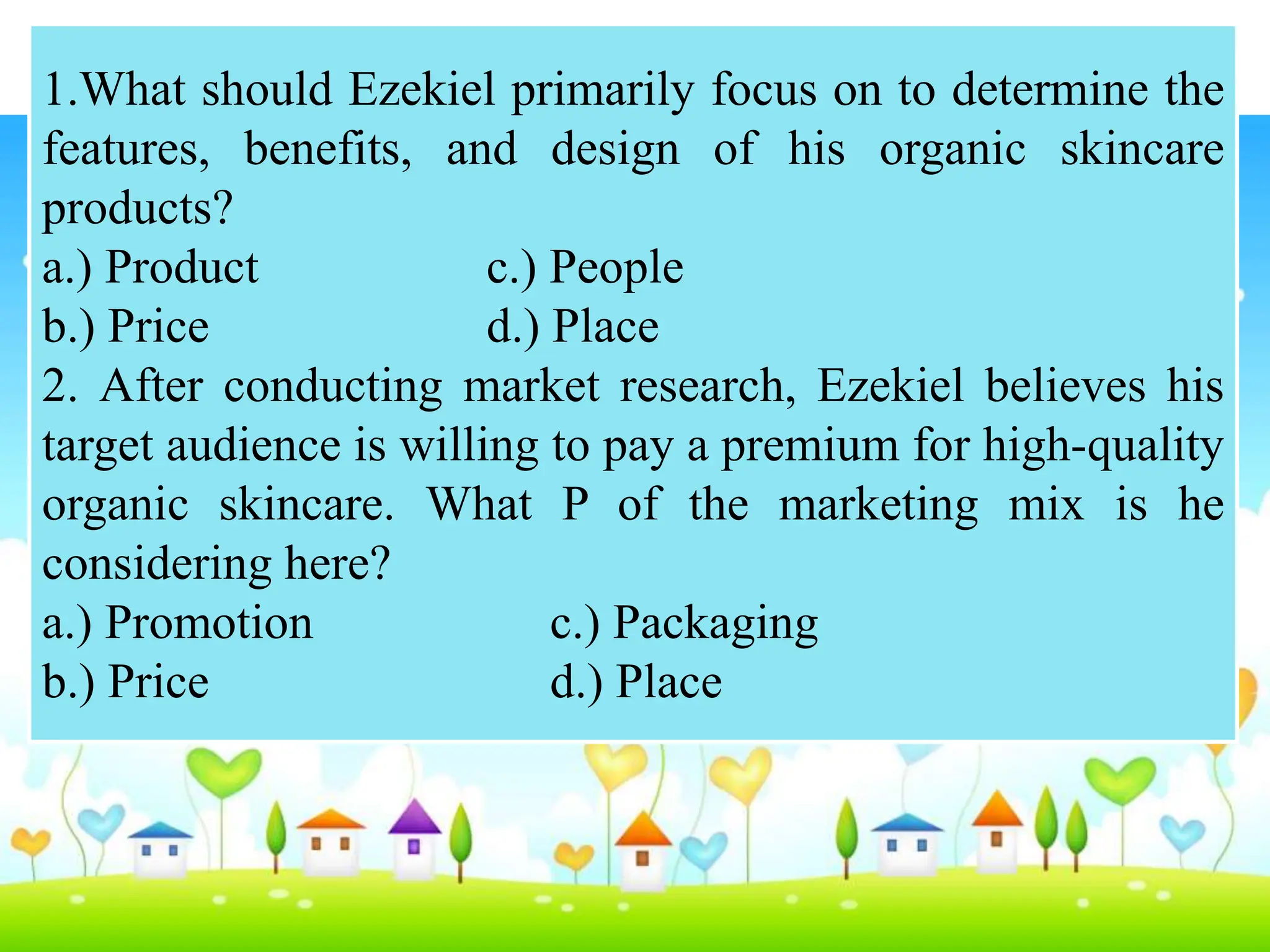 1.What should Ezekiel primarily focus on to determine the features, benefits, and design of his organic skincare products?
a.) Product
c.) People
b.) Price
d.) Place
2. After conducting market research, Ezekiel believes his target audience is willing to pay a premium for high-quality organic skincare. What P of the marketing mix is he considering here?
a.) Promotion
c.) Packaging
b.) Price
d.) Place